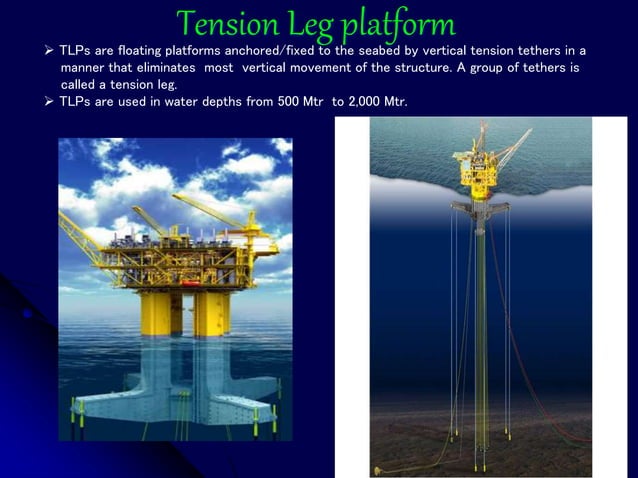 Tension Leg platform

➢ TLPs are floating platforms anchored/fixed to the seabed by vertical tension tethers in a manner that eliminates most vertical movement of the structure. A group of tethers is called a tension leg.

➢ TLPs are used in water depths from 500 Mtr to 2,000 Mtr.